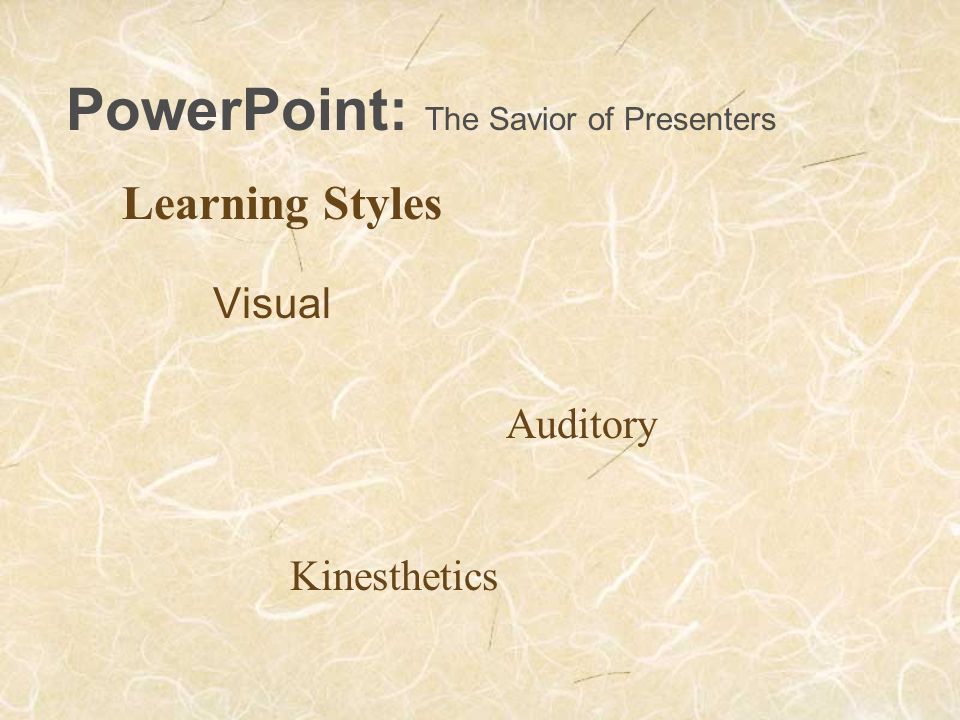 PowerPoint: The Savior of Presenters

Learning Styles

Visual

Auditory

Kinesthetics